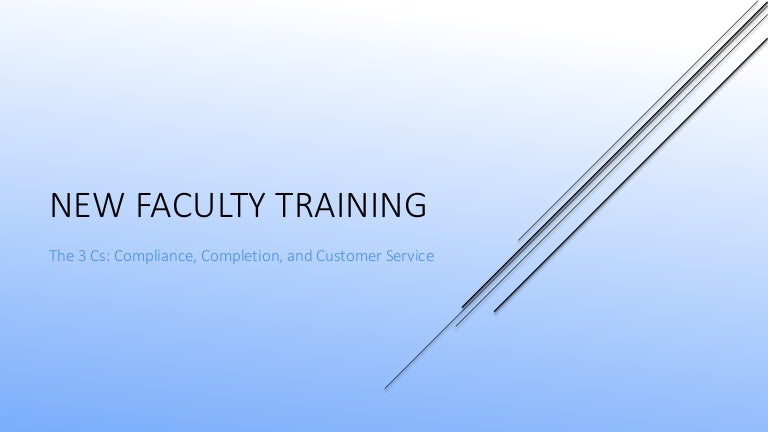 NEW FACULTY TRAINING

The 3 Cs: Compliance, Completion, and Customer Service